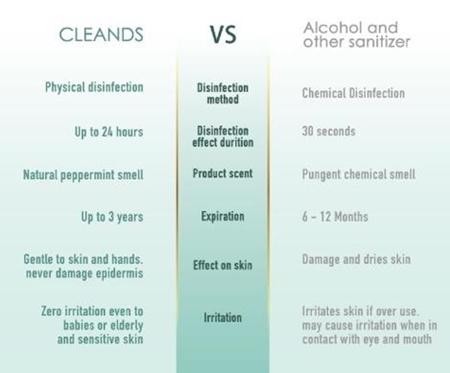 | CLEANDS | VS | Alcohol and other sanitizer |
|---|---|---|
| Physical disinfection | Disinfection method | Chemical Disinfection |
| Up to 24 hours | Disinfection effect durition | 30 seconds |
| Natural peppermint smell | Product scent | Pungent chemical smell |
| Up to 3 years | Expiration | 6 - 12 Months |
| Gentle to skin and hands. never damage epidermis | Effect on skin | Damage and dries skin |
| Zero irritation even to babies or elderly and sensitive skin | Irritation | Irritates skin if over use. may cause irritation when in contact with eye and mouth |